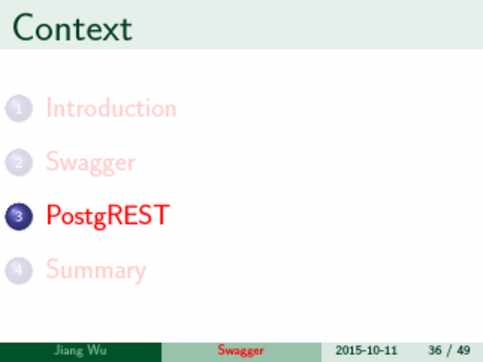 Context

1 Introduction

2 Swagger

3 PostgREST

4 Summary

Jiang Wu Swagger 2015-10-11 36 / 49